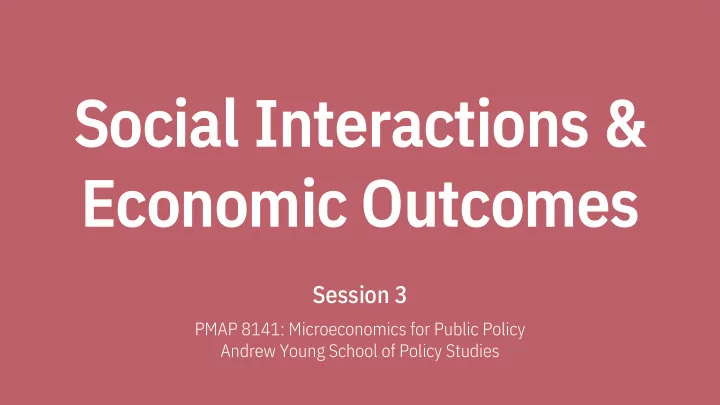 Social Interactions & Economic Outcomes

Session 3

PMAP 8141: Microeconomics for Public Policy
Andrew Young School of Policy Studies